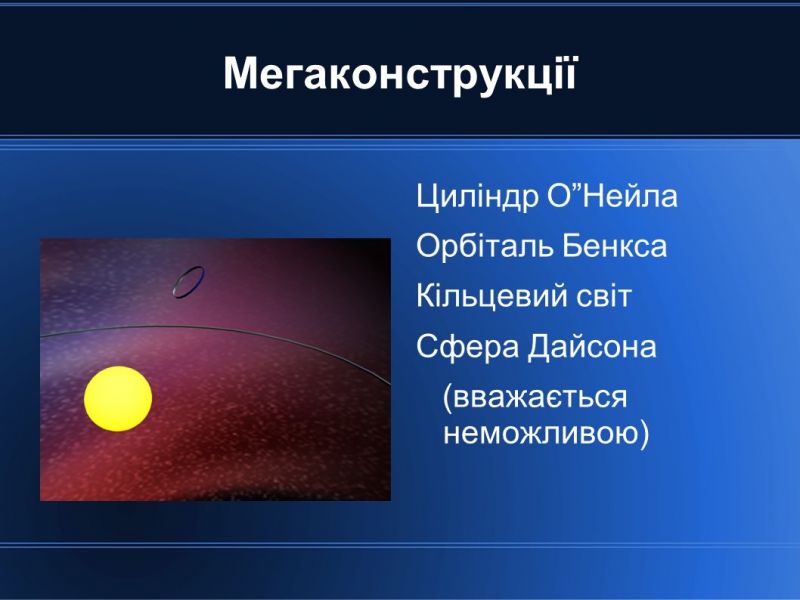 Мегаконструкції

Циліндр О”Нейла

Орбіталь Бенкса

Кільцевий світ

Сфера Дайсона

(вважається неможливою)